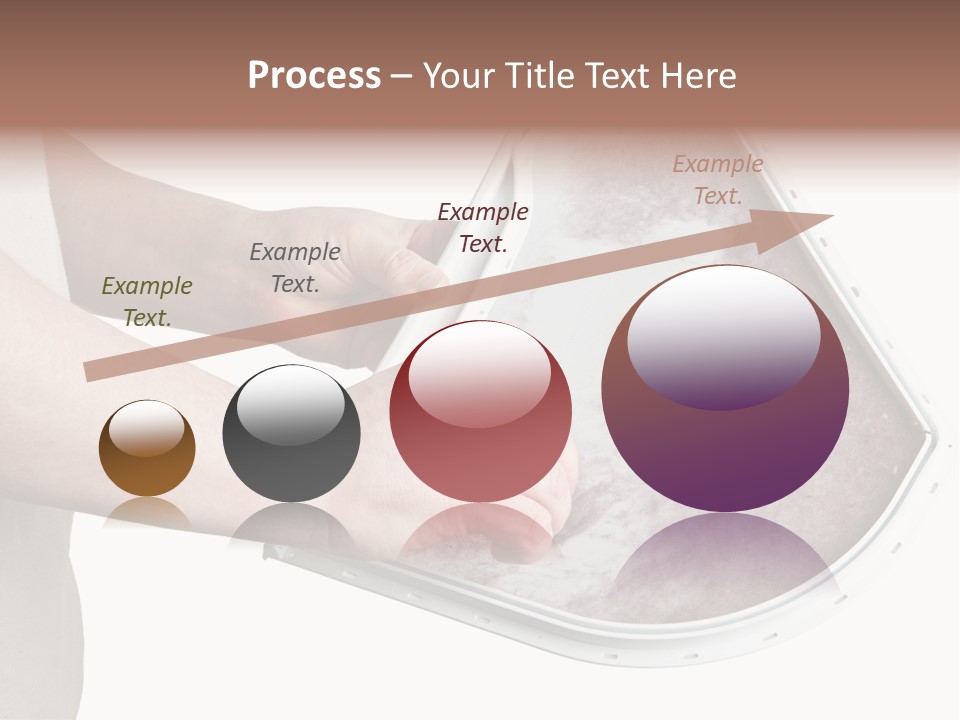 Process – Your Title Text Here

Example Text.

Example Text.

Example Text.

Example Text.